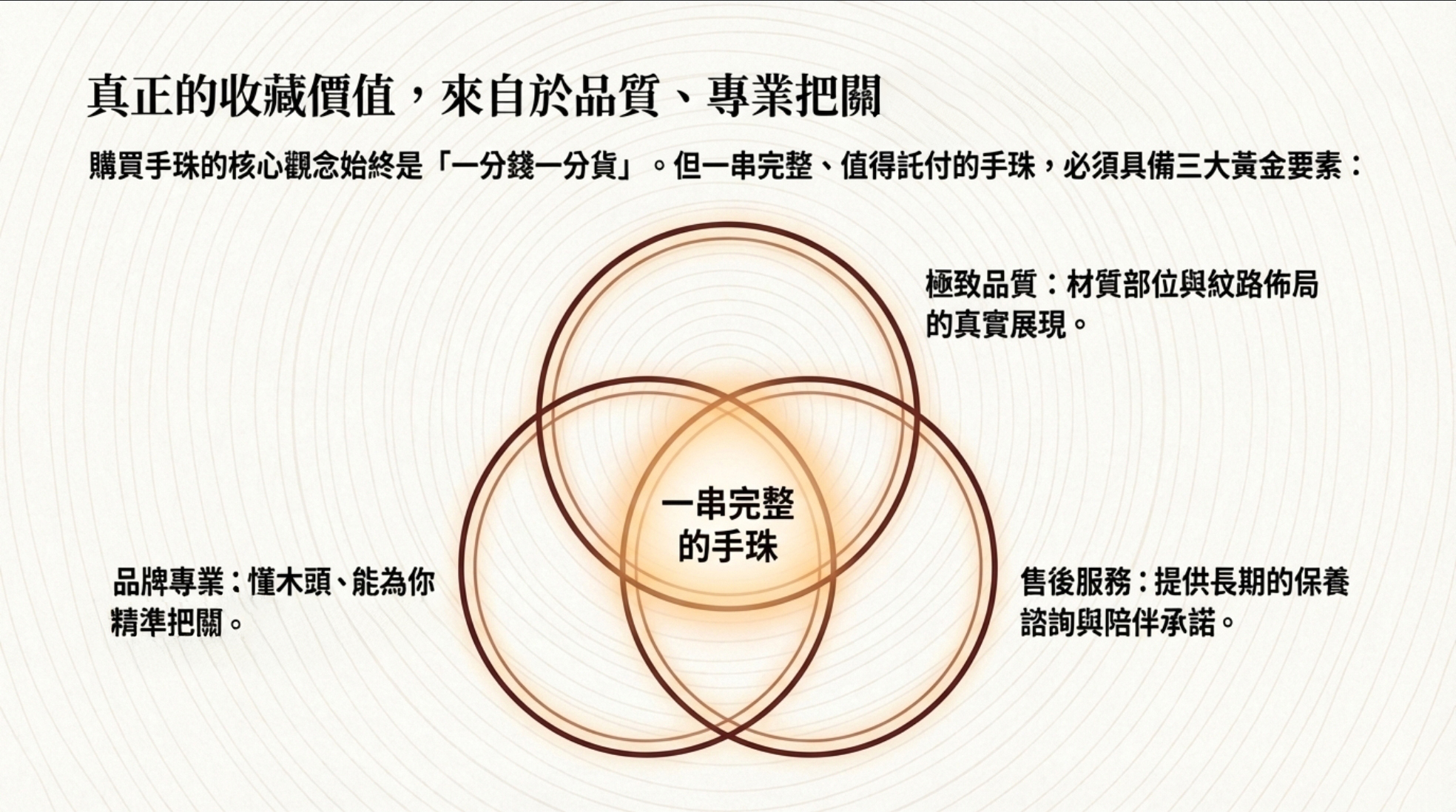 真正的收藏價值，來自於品質、專業把關

購買手珠的核心觀念始終是「一分錢一分貨」。但一串完整、值得託付的手珠，必須具備三大黃金要素：

極致品質：材質部位與紋路佈局的真實展現。

一串完整的手珠

品牌專業：懂木頭、能為你精準把關。

售後服務：提供長期的保養諮詢與陪伴承諾。